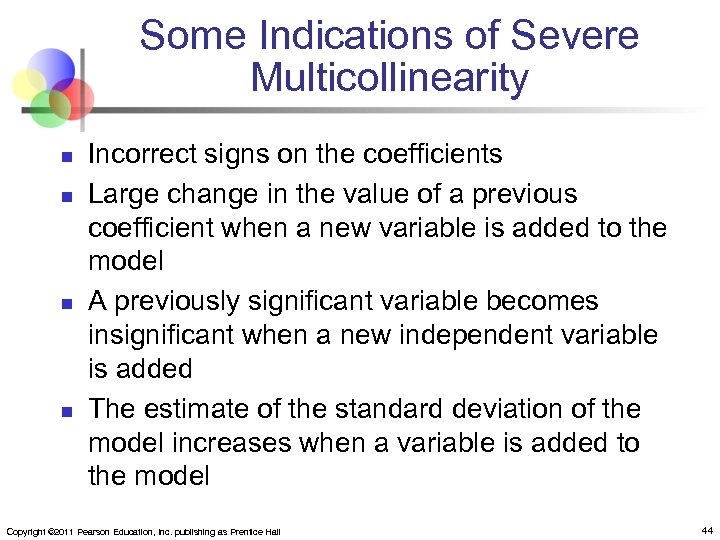 Some Indications of Severe Multicollinearity

- Incorrect signs on the coefficients
- Large change in the value of a previous coefficient when a new variable is added to the model
- A previously significant variable becomes insignificant when a new independent variable is added
- The estimate of the standard deviation of the model increases when a variable is added to the model

Copyright ©2011 Pearson Education, Inc. publishing as Prentice Hall

44